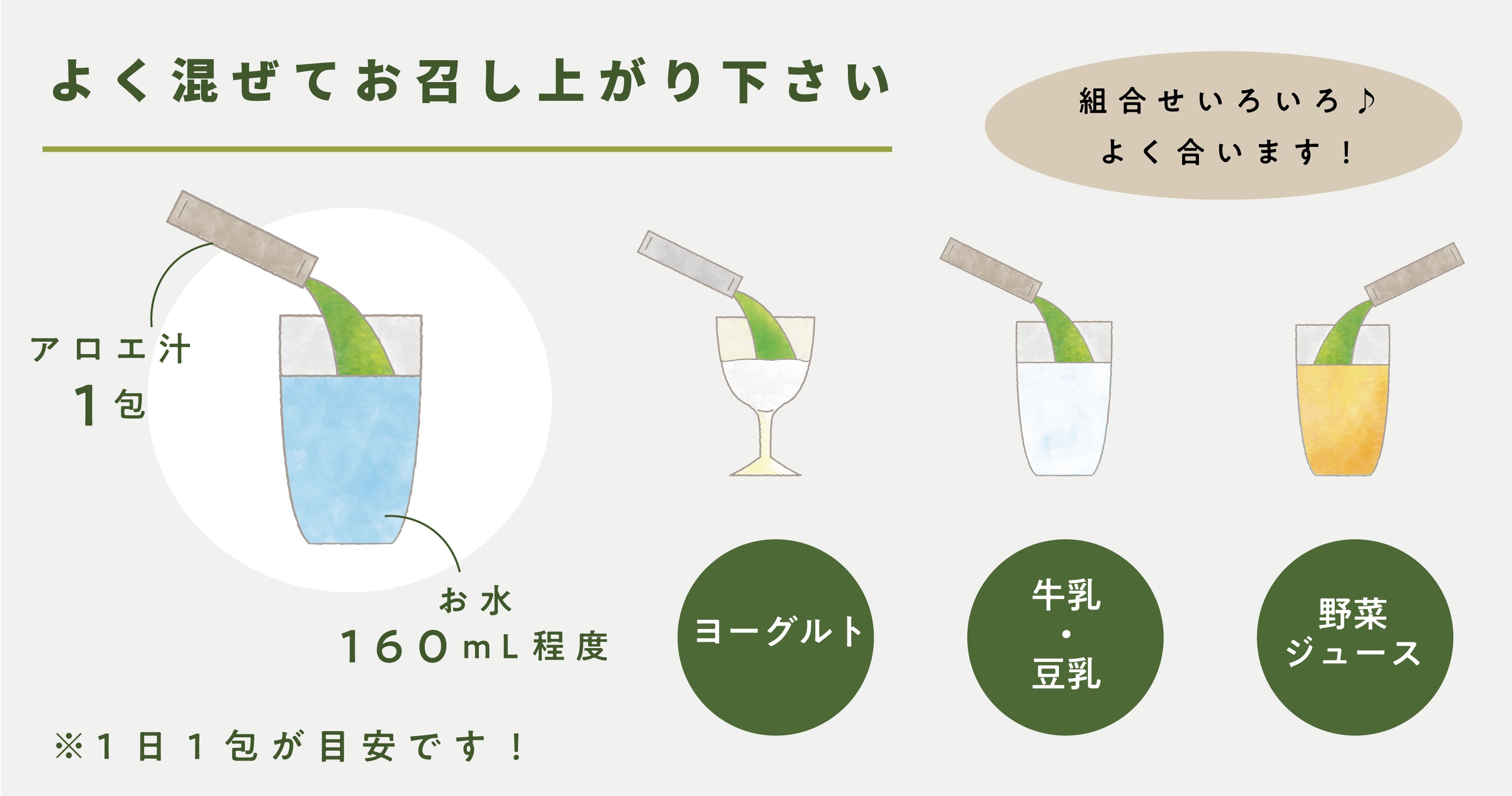 よく混ぜてお召し上がり下さい

組合せいろいろ♪
よく合います！

アロエ汁
1包

お水
160mL程度

ヨーグルト

牛乳
・
豆乳

野菜
ジュース

※1日1包が目安です！